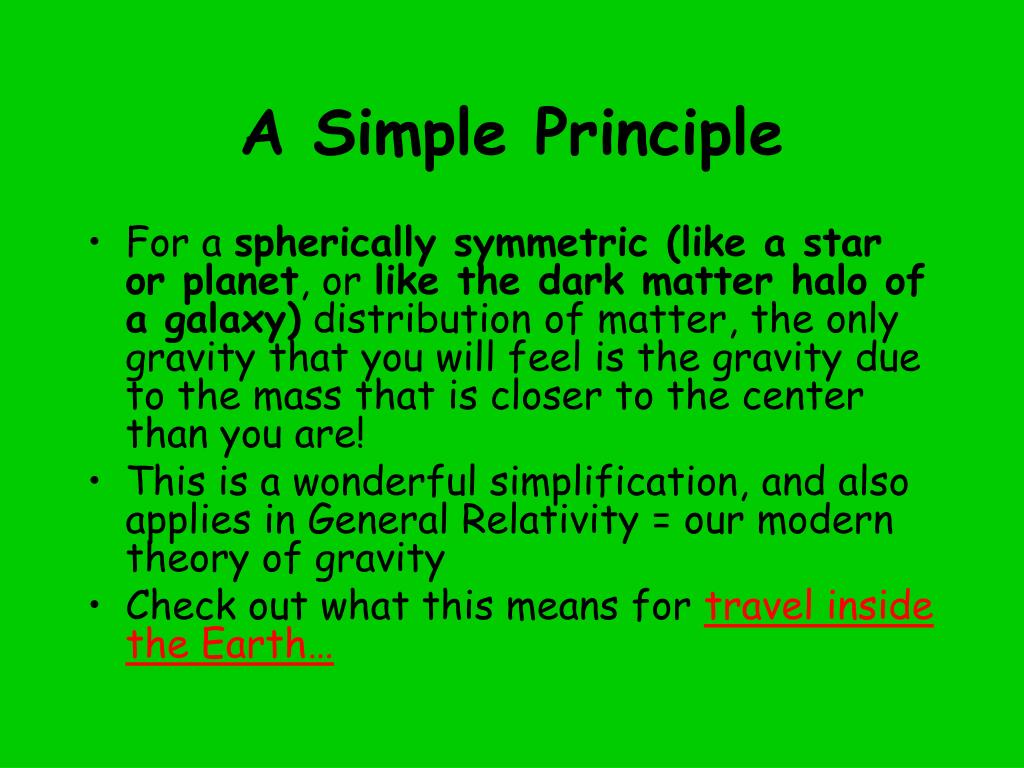 A Simple Principle

• For a spherically symmetric (like a star or planet, or like the dark matter halo of a galaxy) distribution of matter, the only gravity that you will feel is the gravity due to the mass that is closer to the center than you are!

• This is a wonderful simplification, and also applies in General Relativity = our modern theory of gravity

• Check out what this means for travel inside the Earth…